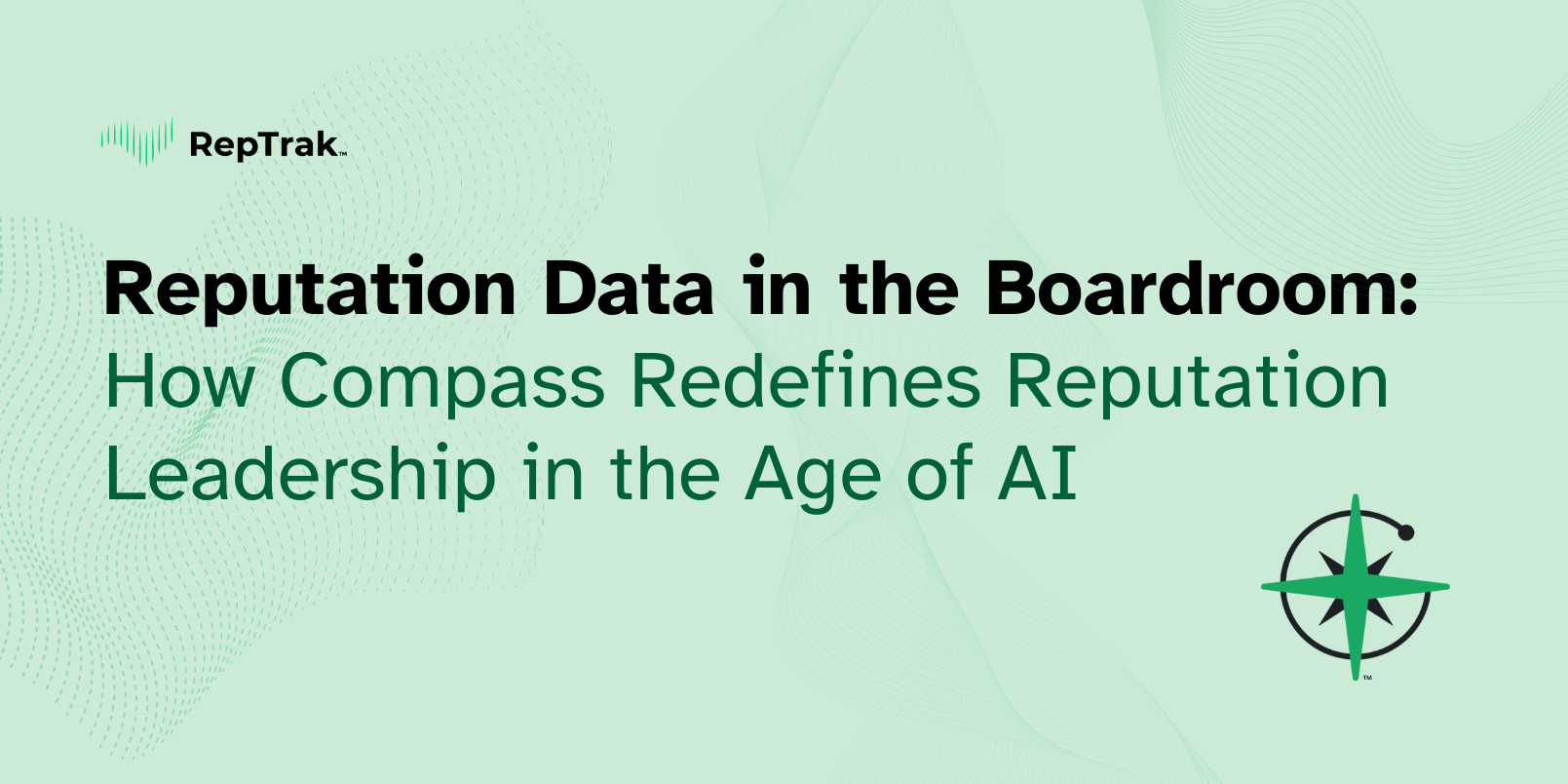 RepTrak™

Reputation Data in the Boardroom: How Compass Redefines Reputation Leadership in the Age of AI

™